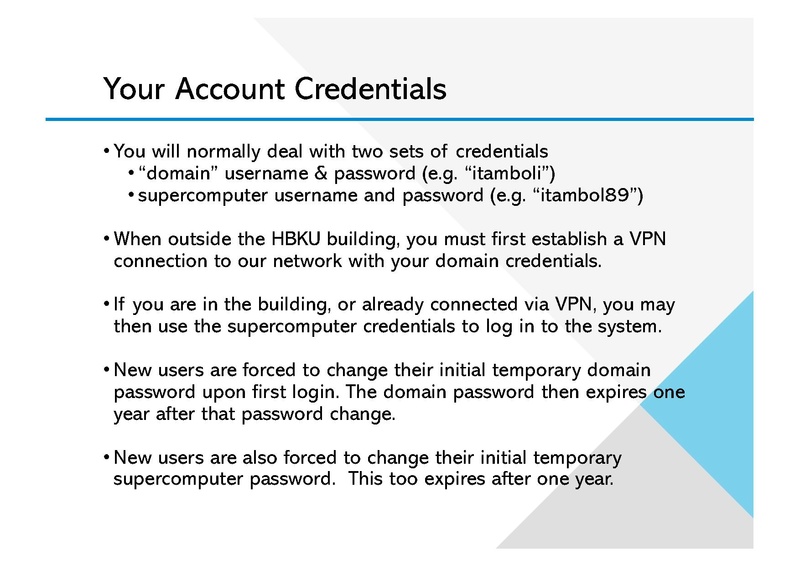 Your Account Credentials

• You will normally deal with two sets of credentials
  • “domain” username & password (e.g. “itamboli”)
  • supercomputer username and password (e.g. “itambol89”)

• When outside the HBKU building, you must first establish a VPN connection to our network with your domain credentials.

• If you are in the building, or already connected via VPN, you may then use the supercomputer credentials to log in to the system.

• New users are forced to change their initial temporary domain password upon first login. The domain password then expires one year after that password change.

• New users are also forced to change their initial temporary supercomputer password.  This too expires after one year.